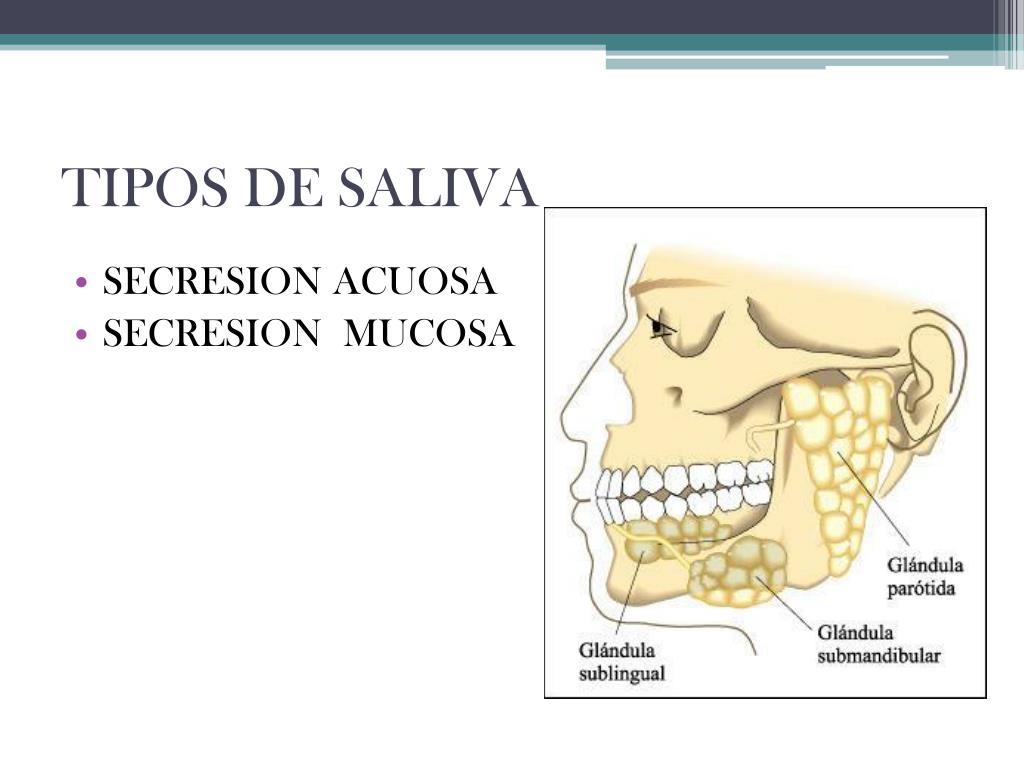 TIPOS DE SALIVA

• SECRESION ACUOSA
• SECRESION MUCOSA

Glándula parótida

Glándula submandibular

Glándula sublingual